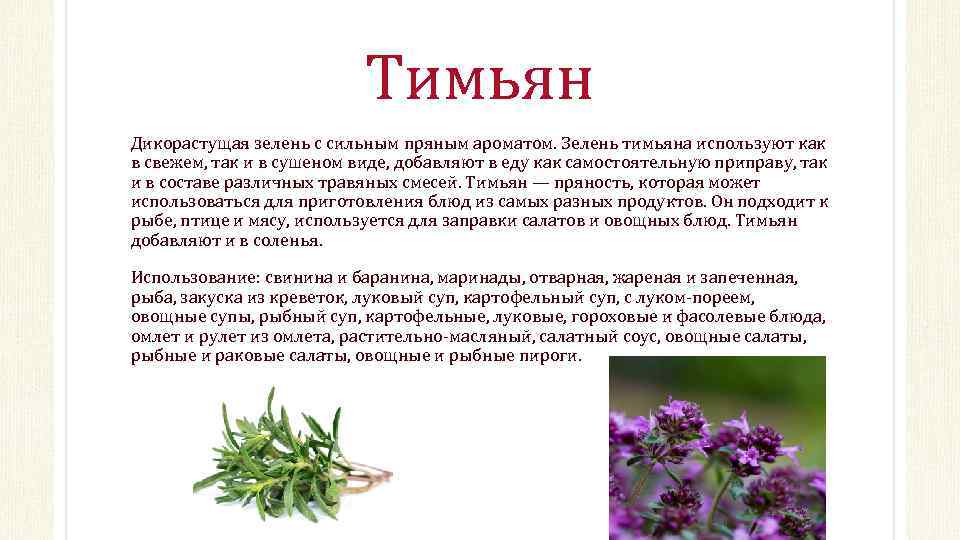 Тимьян

Дикорастущая зелень с сильным пряным ароматом. Зелень тимьяна используют как в свежем, так и в сушеном виде, добавляют в еду как самостоятельную приправу, так и в составе различных травяных смесей. Тимьян — пряность, которая может использоваться для приготовления блюд из самых разных продуктов. Он подходит к рыбе, птице и мясу, используется для заправки салатов и овощных блюд. Тимьян добавляют и в соленья.

Использование: свинина и баранина, маринады, отварная, жареная и запеченная, рыба, закуска из креветок, луковый суп, картофельный суп, с луком-пореем, овощные супы, рыбный суп, картофельные, луковые, гороховые и фасолевые блюда, омлет и рулет из омлета, растительно-масляный, салатный соус, овощные салаты, рыбные и раковые салаты, овощные и рыбные пироги.